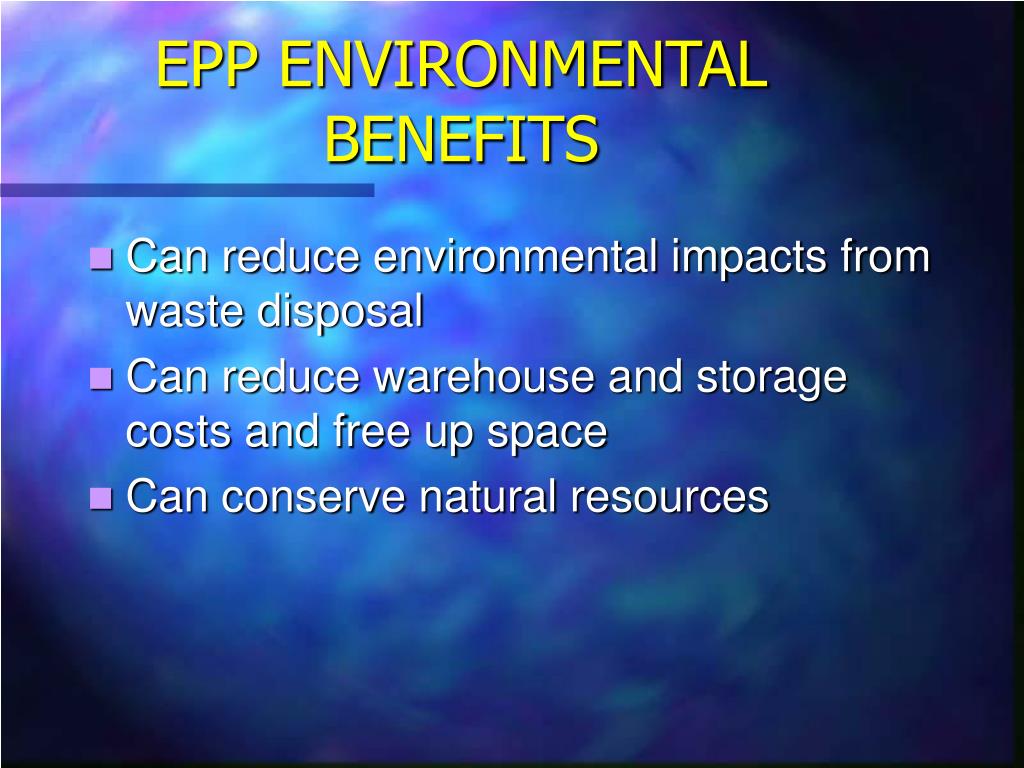 EPP ENVIRONMENTAL BENEFITS

Can reduce environmental impacts from waste disposal

Can reduce warehouse and storage costs and free up space

Can conserve natural resources